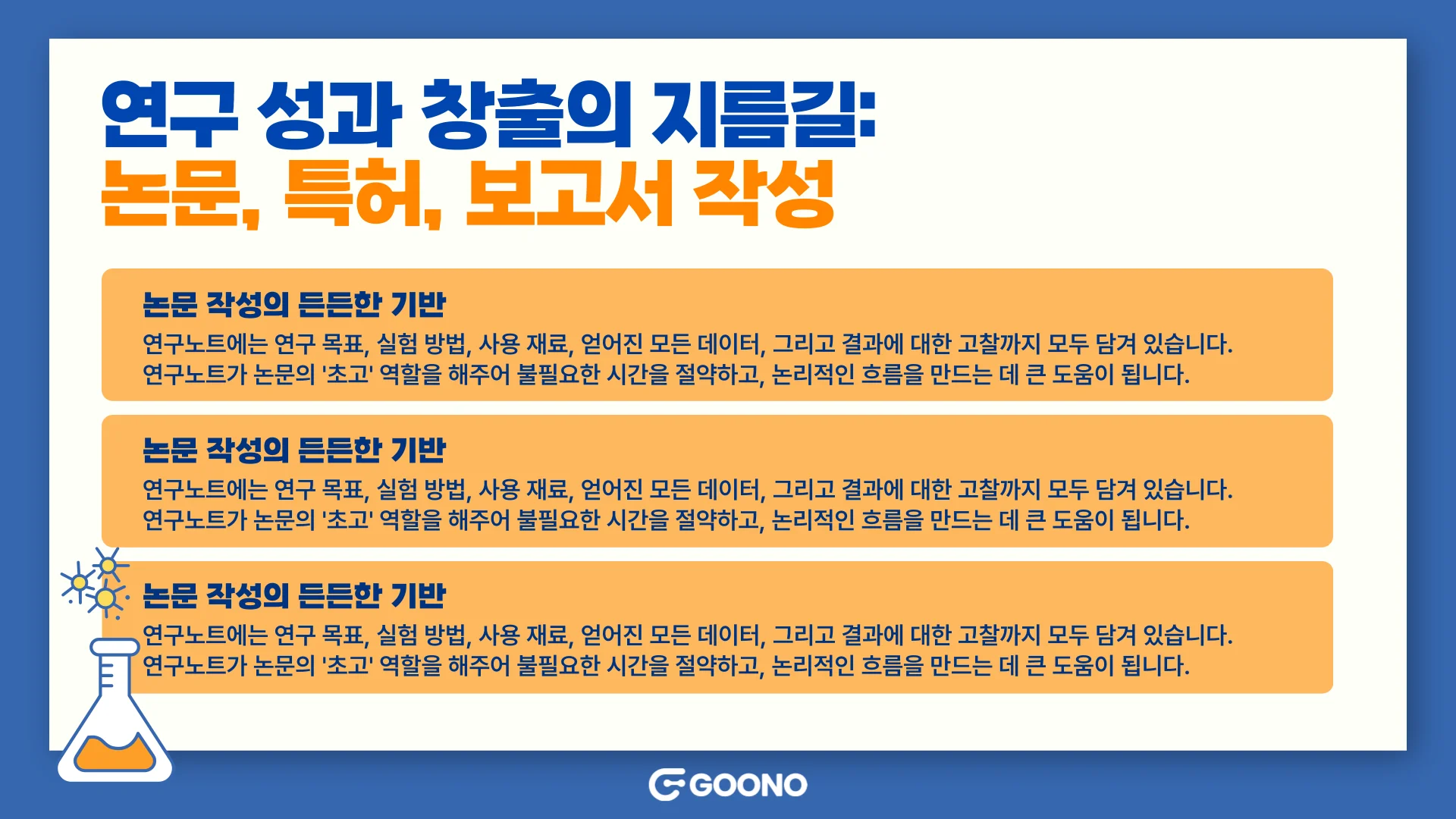 연구 성과 창출의 지름길:
논문, 특허, 보고서 작성

논문 작성의 든든한 기반

연구노트에는 연구 목표, 실험 방법, 사용 재료, 얻어진 모든 데이터, 그리고 결과에 대한 고찰까지 모두 담겨 있습니다. 연구노트가 논문의 '초고' 역할을 해주어 불필요한 시간을 절약하고, 논리적인 흐름을 만드는 데 큰 도움이 됩니다.

논문 작성의 든든한 기반

연구노트에는 연구 목표, 실험 방법, 사용 재료, 얻어진 모든 데이터, 그리고 결과에 대한 고찰까지 모두 담겨 있습니다. 연구노트가 논문의 '초고' 역할을 해주어 불필요한 시간을 절약하고, 논리적인 흐름을 만드는 데 큰 도움이 됩니다.

논문 작성의 든든한 기반

연구노트에는 연구 목표, 실험 방법, 사용 재료, 얻어진 모든 데이터, 그리고 결과에 대한 고찰까지 모두 담겨 있습니다. 연구노트가 논문의 '초고' 역할을 해주어 불필요한 시간을 절약하고, 논리적인 흐름을 만드는 데 큰 도움이 됩니다.

GOONO